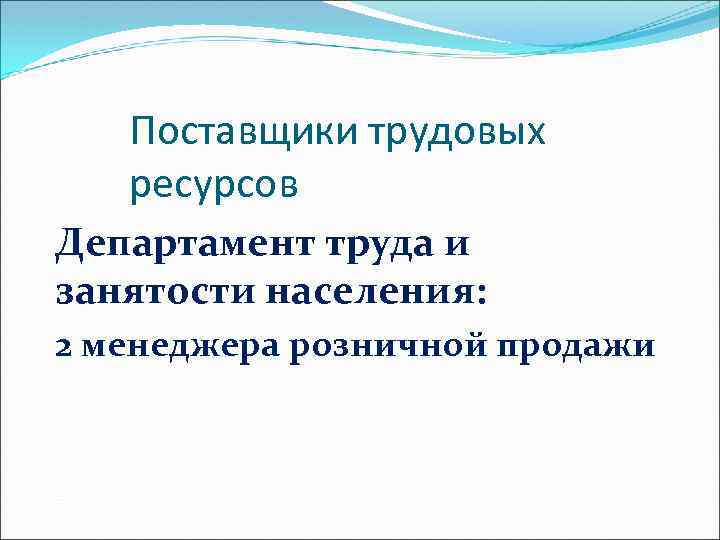 Поставщики трудовых ресурсов

Департамент труда и занятости населения:

2 менеджера розничной продажи